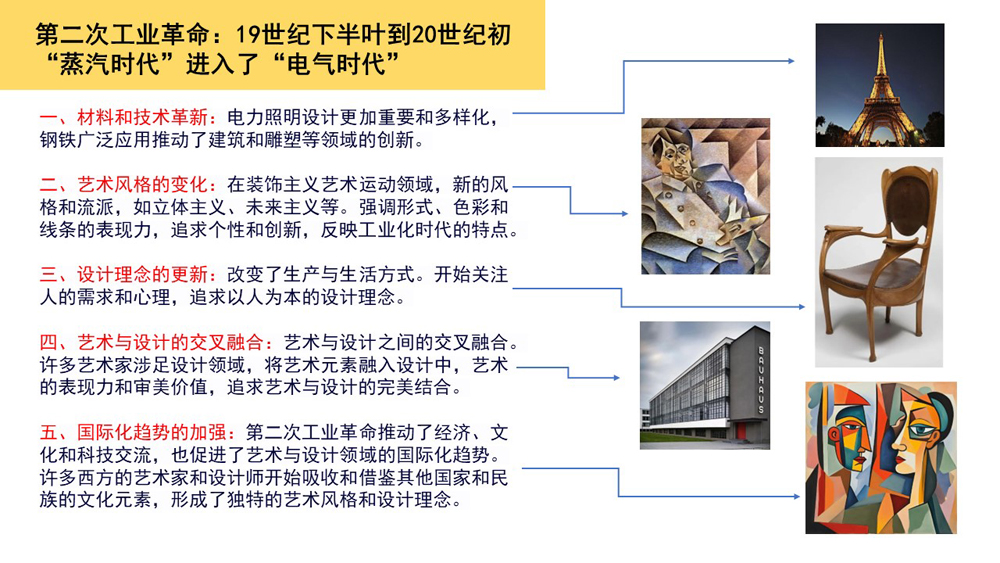 第二次工业革命：19世纪下半叶到20世纪初
“蒸汽时代”进入了“电气时代”

一、材料和技术革新：电力照明设计更加重要和多样化，钢铁广泛应用推动了建筑和雕塑等领域的创新。

二、艺术风格的变化：在装饰主义艺术运动领域，新的风格和流派，如立体主义、未来主义等。强调形式、色彩和线条的表现力，追求个性和创新，反映工业化时代的特点。

三、设计理念的更新：改变了生产与生活方式。开始关注人的需求和心理，追求以人为本的设计理念。

四、艺术与设计的交叉融合：艺术与设计之间的交叉融合。许多艺术家涉足设计领域，将艺术元素融入设计中，艺术的表现力和审美价值，追求艺术与设计的完美结合。

五、国际化趋势的加强：第二次工业革命推动了经济、文化和科技交流，也促进了艺术与设计领域的国际化趋势。许多西方的艺术家和设计师开始吸收和借鉴其他国家和民族的文化元素，形成了独特的艺术风格和设计理念。

BAUHAUS